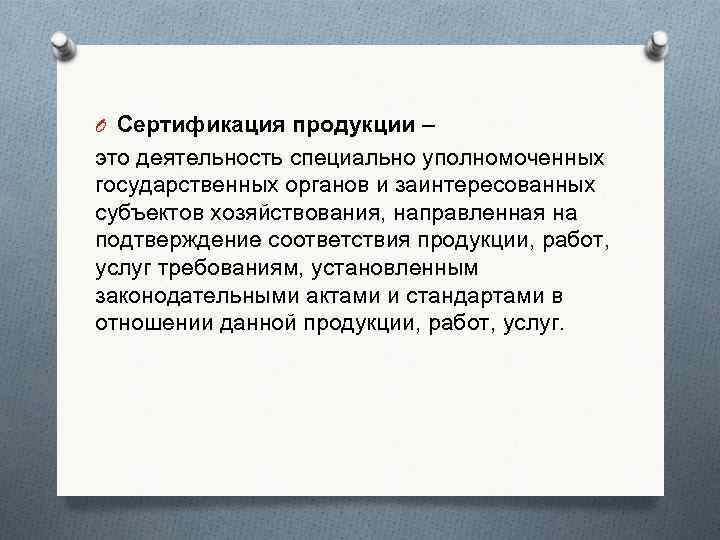 Сертификация продукции –

это деятельность специально уполномоченных государственных органов и заинтересованных субъектов хозяйствования, направленная на подтверждение соответствия продукции, работ, услуг требованиям, установленным законодательными актами и стандартами в отношении данной продукции, работ, услуг.